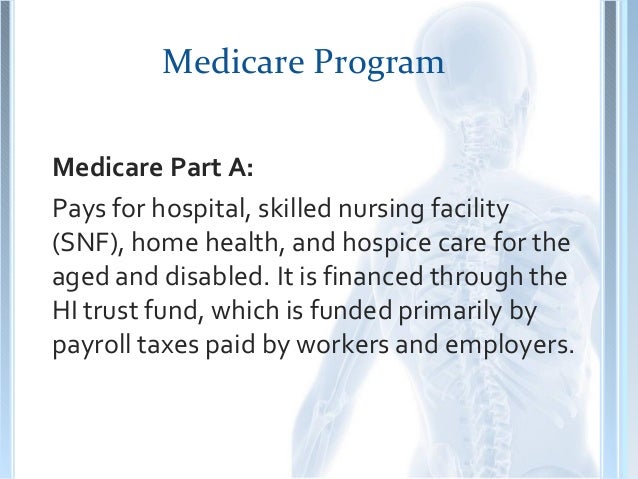 Medicare Program

Medicare Part A:

Pays for hospital, skilled nursing facility (SNF), home health, and hospice care for the aged and disabled. It is financed through the HI trust fund, which is funded primarily by payroll taxes paid by workers and employers.